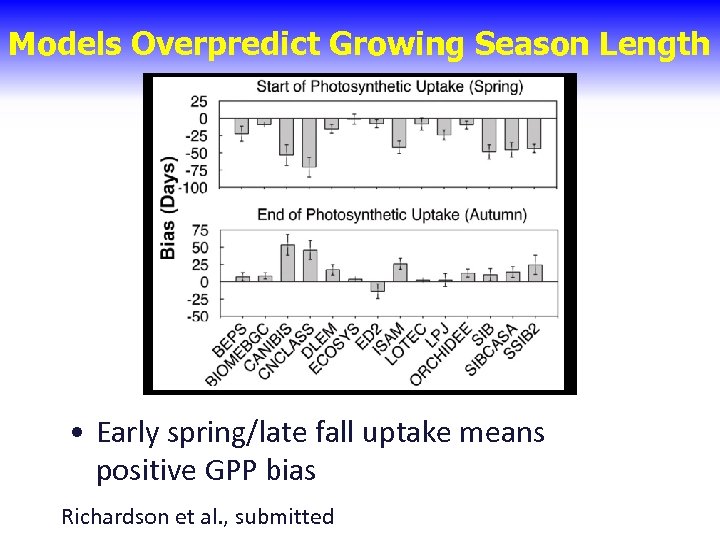 Models Overpredict Growing Season Length

Start of Photosynthetic Uptake (Spring)

25
0
-25
-50
-75
-100

Bias (Days)

End of Photosynthetic Uptake (Autumn)

75
50
25
0
-25
-50

BEPS
BIOMEBGC
CANIBIS
CNCLASS
DLEM
ECOSYS
ED2
ISAM
LOTEC
LPJ
ORCHIDEE
SIB
SIBCASA
SSIB2

• Early spring/late fall uptake means positive GPP bias

Richardson et al., submitted